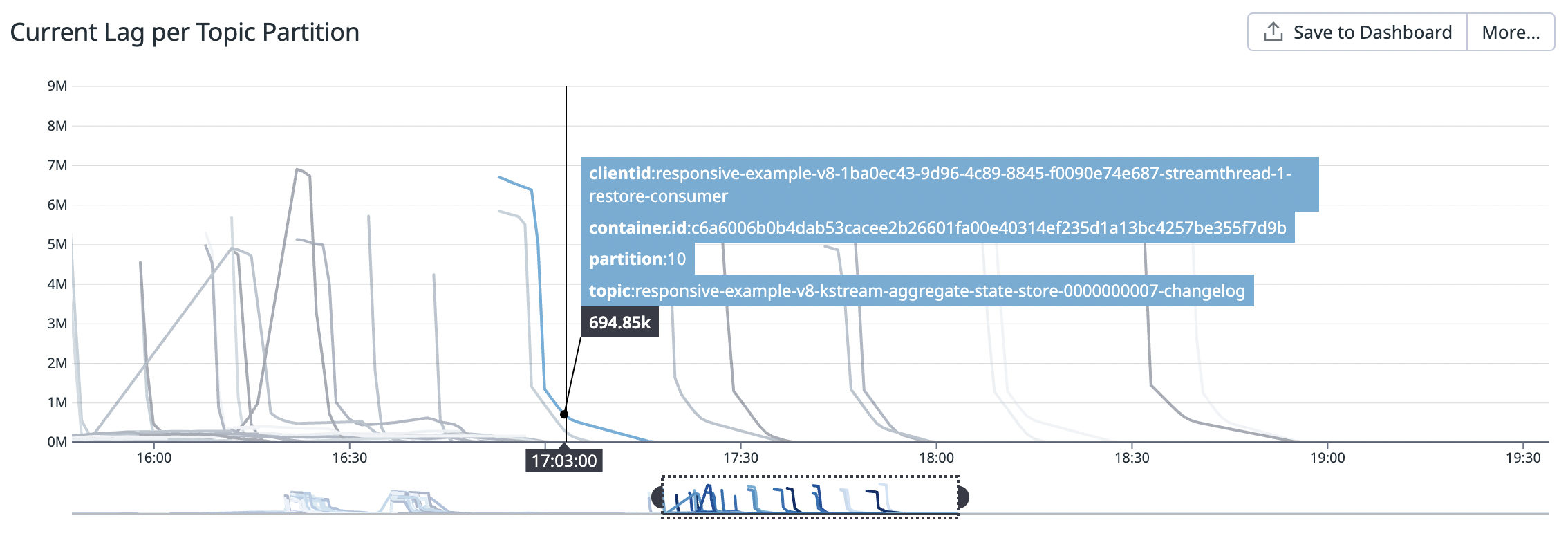 Current Lag per Topic Partition

Save to Dashboard

More...

9M
8M
7M
6M
5M
4M
3M
2M
1M
0M

clientid:responsive-example-v8-1ba0ec43-9d96-4c89-8845-f0090e74e687-streamthread-1-restore-consumer

container.id:c6a6006b0b4dab53cacee2b26601fa00e40314ef235d1a13bc4257be355f7d9b

partition:10

topic:responsive-example-v8-kstream-aggregate-state-store-0000000007-changelog

694.85k

16:00
16:30
17:03:00
17:30
18:00
18:30
19:00
19:30